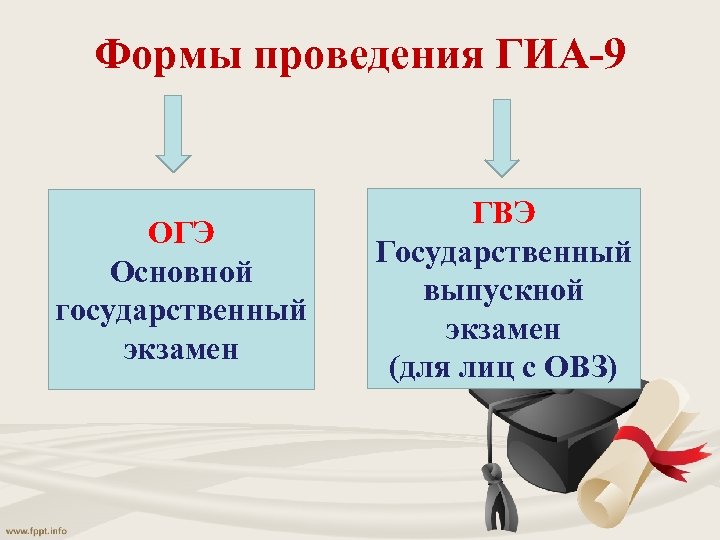 Формы проведения ГИА-9

ОГЭ
Основной государственный экзамен

ГВЭ
Государственный выпускной экзамен
(для лиц с ОВЗ)

www.fppt.info